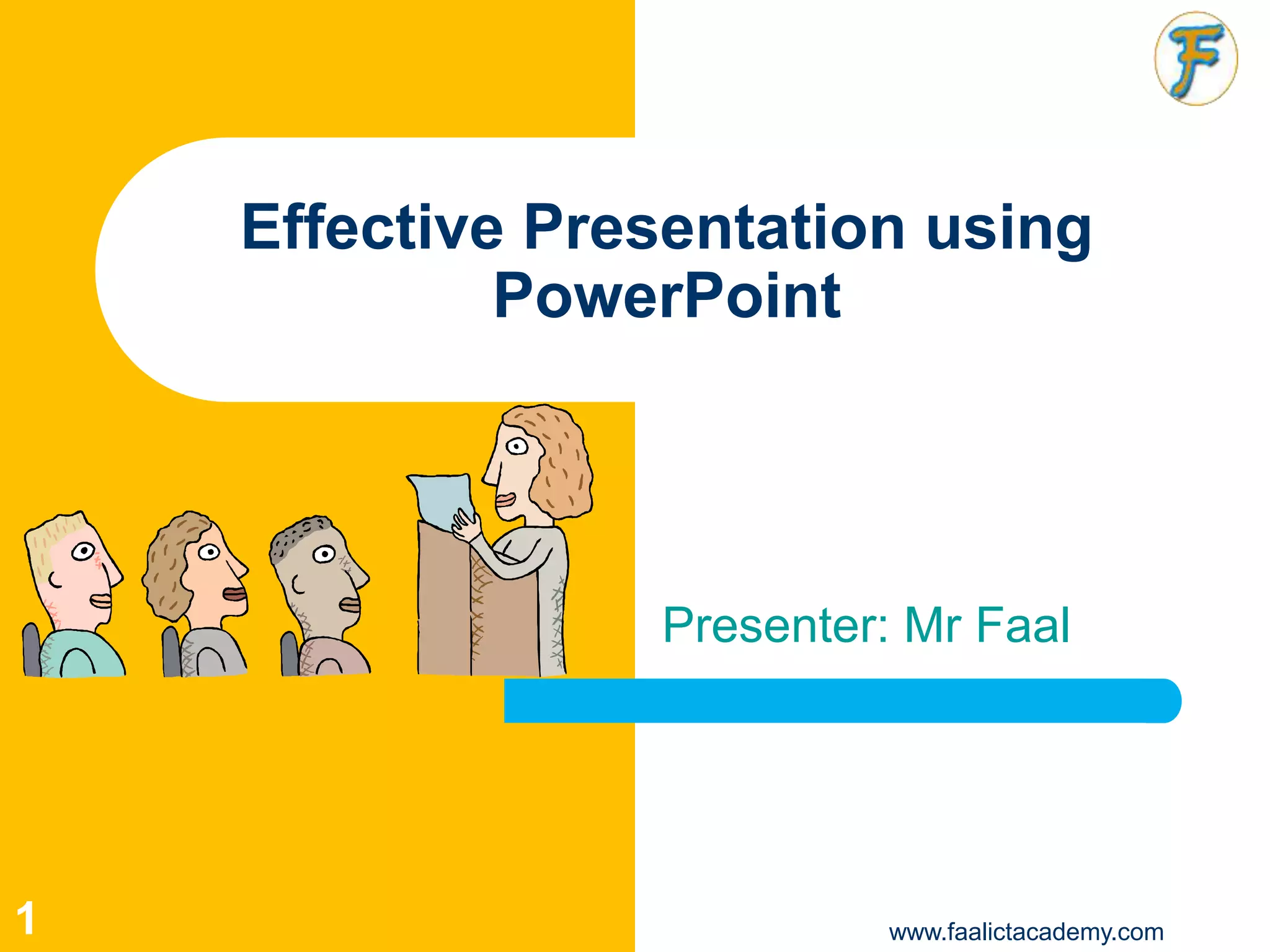 F

Effective Presentation using PowerPoint

Presenter: Mr Faal

1

www.faalictacademy.com